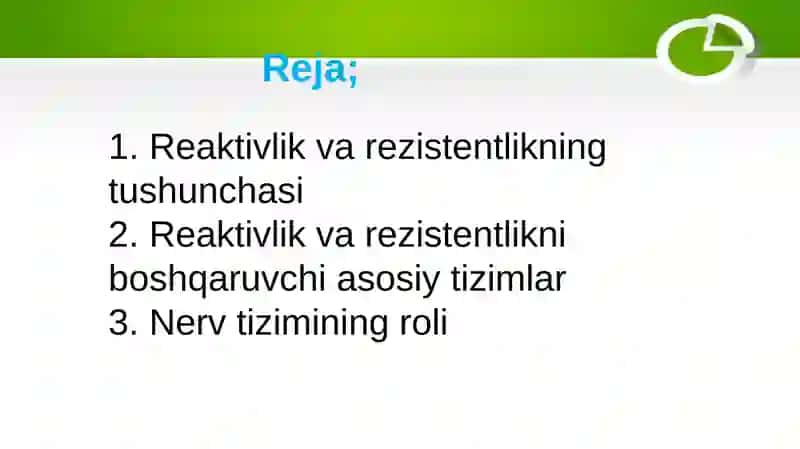 Reja;

1. Reaktivlik va rezistentlikning tushunchasi
2. Reaktivlik va rezistentlikni boshqaruvchi asosiy tizimlar
3. Nerv tizimining roli